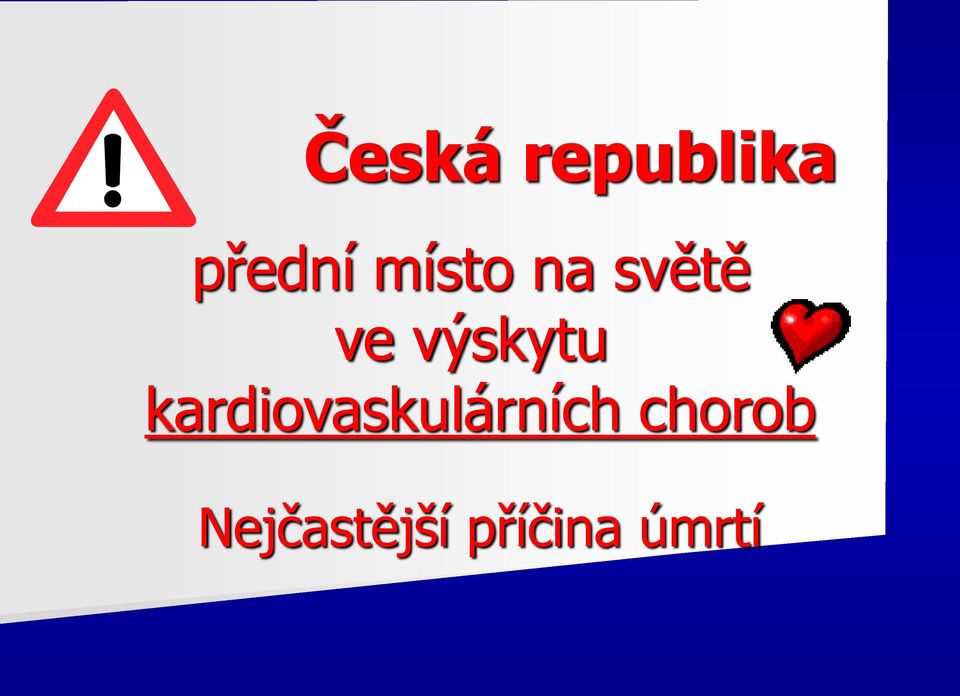 Česká republika

přední místo na světě ve výskytu kardiovaskulárních chorob

Nejčastější příčina úmrtí